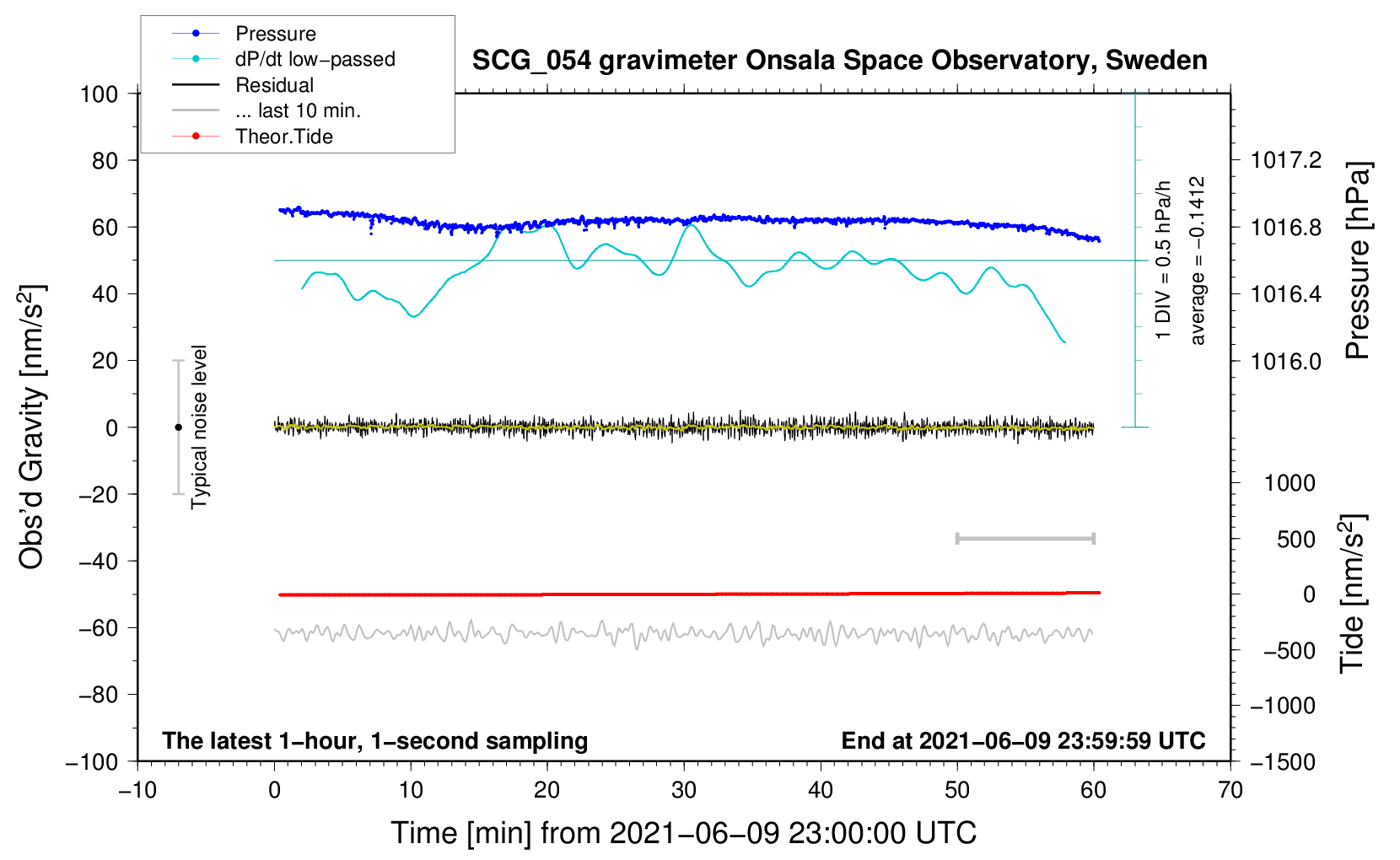 Pressure
dP/dt low−passed
Residual
... last 10 min.
Theor.Tide

SCG_054 gravimeter Onsala Space Observatory, Sweden

100
80
60
40
20
0
−20
−40
−60
−80
−100

Obs'd Gravity [nm/s$^2$]

Typical noise level

1 DIV = 0.5 hPa/h
average = −0.1412

1017.2
1016.8
1016.4
1016.0

Pressure [hPa]

1000
500
0
−500
−1000
−1500

Tide [nm/s$^2$]

The latest 1−hour, 1−second sampling
End at 2021−06−09 23:59:59 UTC

−10
0
10
20
30
40
50
60
70

Time [min] from 2021−06−09 23:00:00 UTC